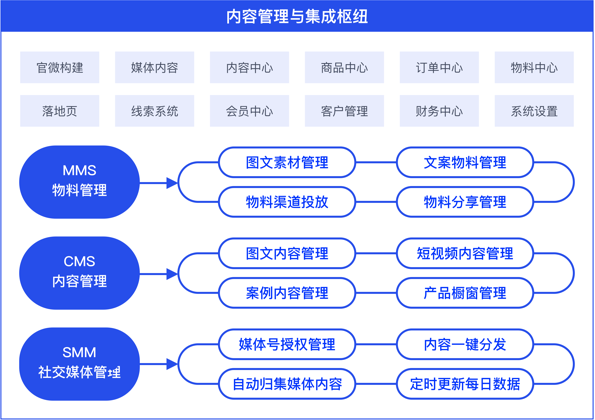 内容管理与集成枢纽

官微构建
媒体内容
内容中心
商品中心
订单中心
物料中心

落地页
线索系统
会员中心
客户管理
财务中心
系统设置

MMS
物料管理

图文素材管理
文案物料管理
物料渠道投放
物料分享管理

CMS
内容管理

图文内容管理
短视频内容管理
案例内容管理
产品橱窗管理

SMM
社交媒体管理

媒体号授权管理
内容一键分发
自动归集媒体内容
定时更新每日数据